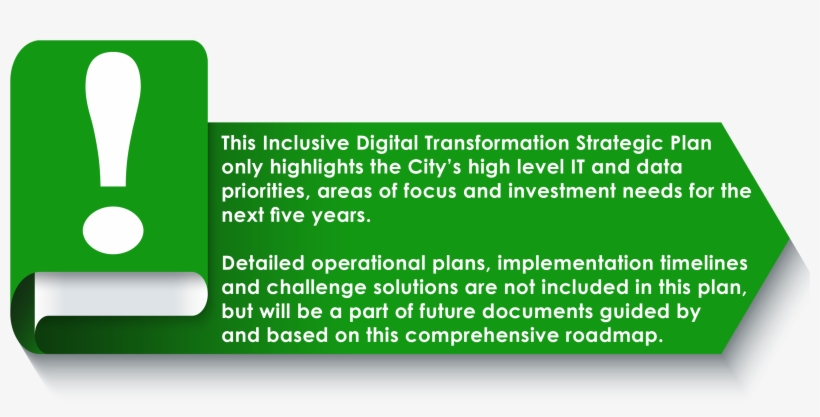 !

This Inclusive Digital Transformation Strategic Plan only highlights the City's high level IT and data priorities, areas of focus and investment needs for the next five years.

Detailed operational plans, implementation timelines and challenge solutions are not included in this plan, but will be a part of future documents guided by and based on this comprehensive roadmap.